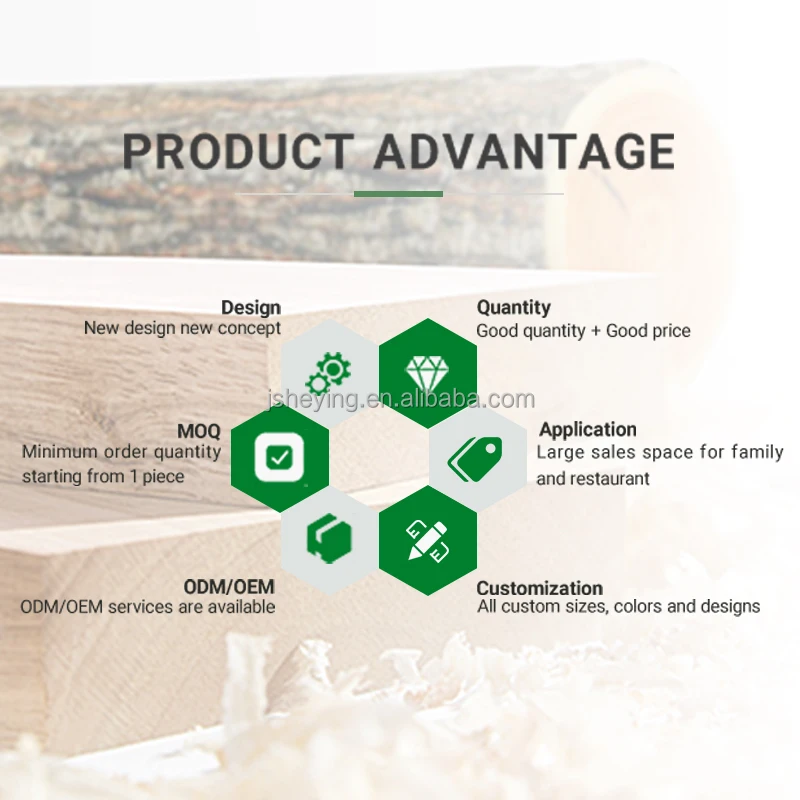 PRODUCT ADVANTAGE

Design
New design new concept

Quantity
Good quantity + Good price

jsheying.en.alibaba.com

MOQ
Minimum order quantity starting from 1 piece

Application
Large sales space for family and restaurant

ODM/OEM
ODM/OEM services are available

Customization
All custom sizes, colors and designs